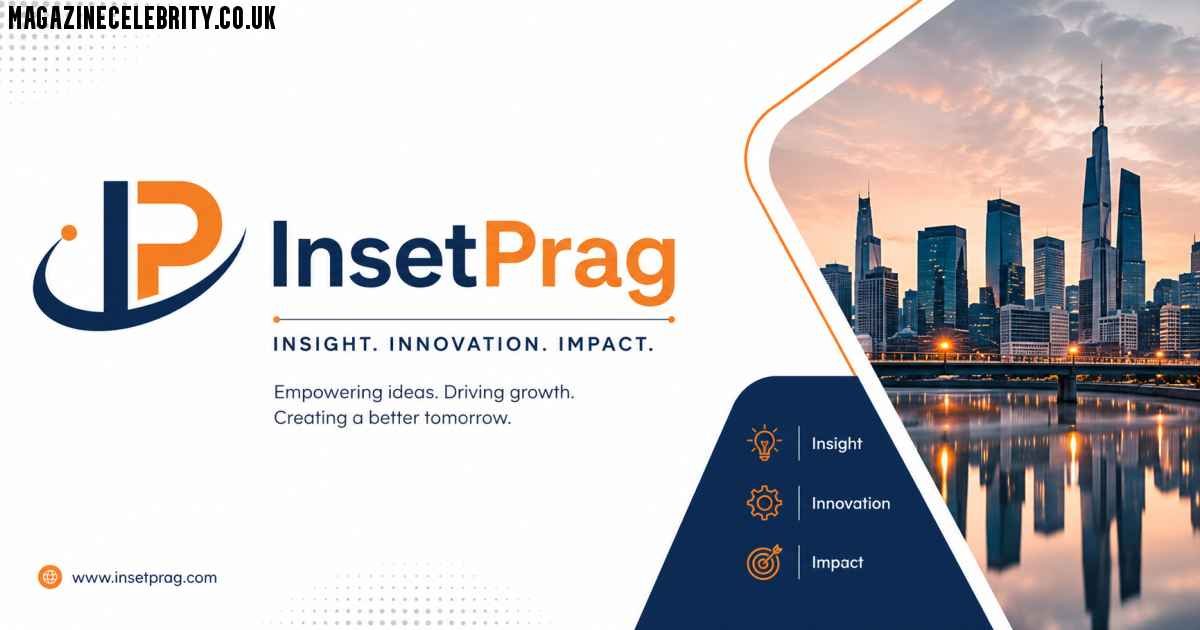 MAGAZINECELEBRITY.CO.UK

IP

InsetPrag

INSIGHT. INNOVATION. IMPACT.

Empowering ideas. Driving growth.
Creating a better tomorrow.

Insight

Innovation

Impact

www.insetprag.com